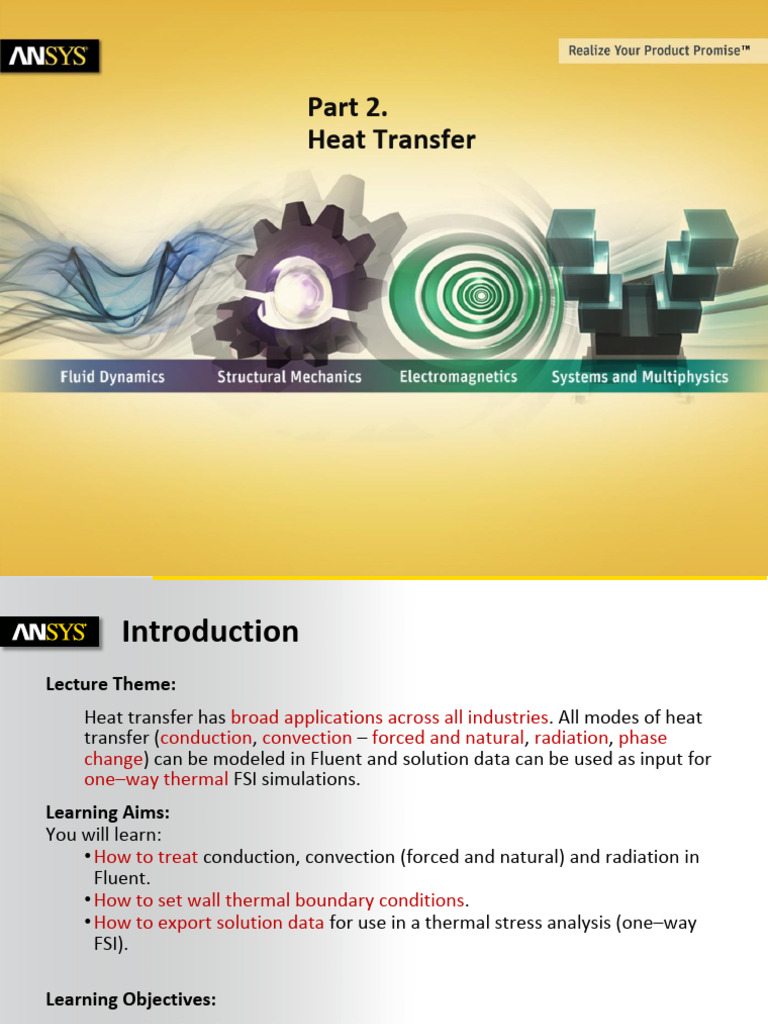 ANSYS

Realize Your Product Promise™

Part 2.
Heat Transfer

Fluid Dynamics
Structural Mechanics
Electromagnetics
Systems and Multiphysics

ANSYS

Introduction

Lecture Theme:

Heat transfer has broad applications across all industries. All modes of heat transfer (conduction, convection – forced and natural, radiation, phase change) can be modeled in Fluent and solution data can be used as input for one–way thermal FSI simulations.

Learning Aims:
You will learn:
• How to treat conduction, convection (forced and natural) and radiation in Fluent.
• How to set wall thermal boundary conditions.
• How to export solution data for use in a thermal stress analysis (one–way FSI).

Learning Objectives: